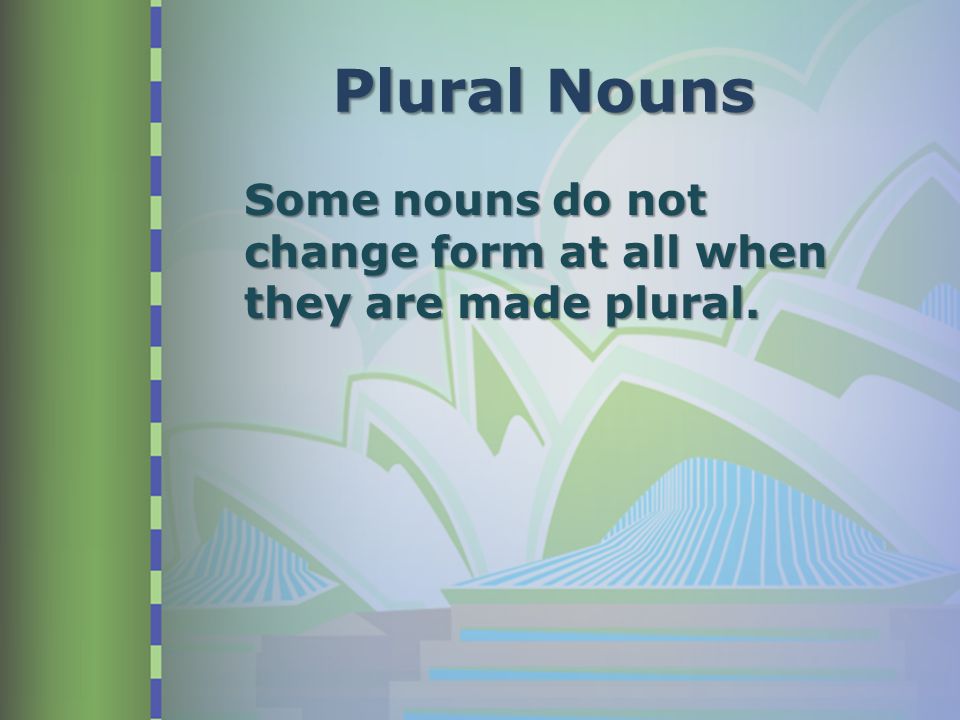 Plural Nouns

Some nouns do not change form at all when they are made plural.